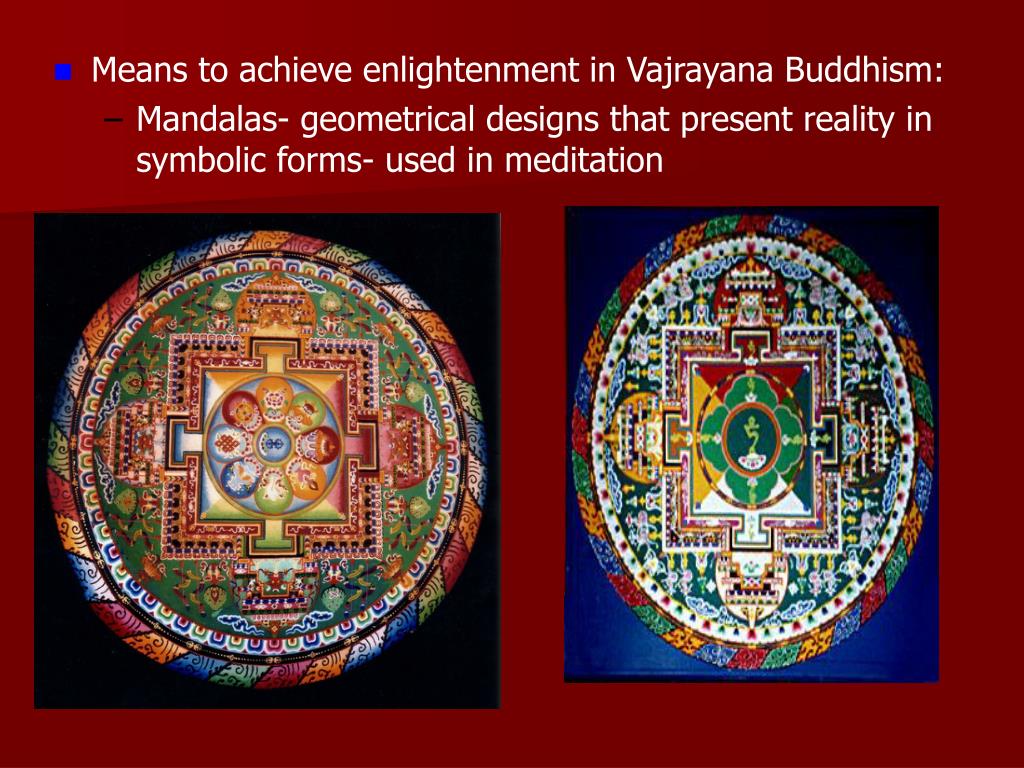 Means to achieve enlightenment in Vajrayana Buddhism:

– Mandalas- geometrical designs that present reality in symbolic forms- used in meditation